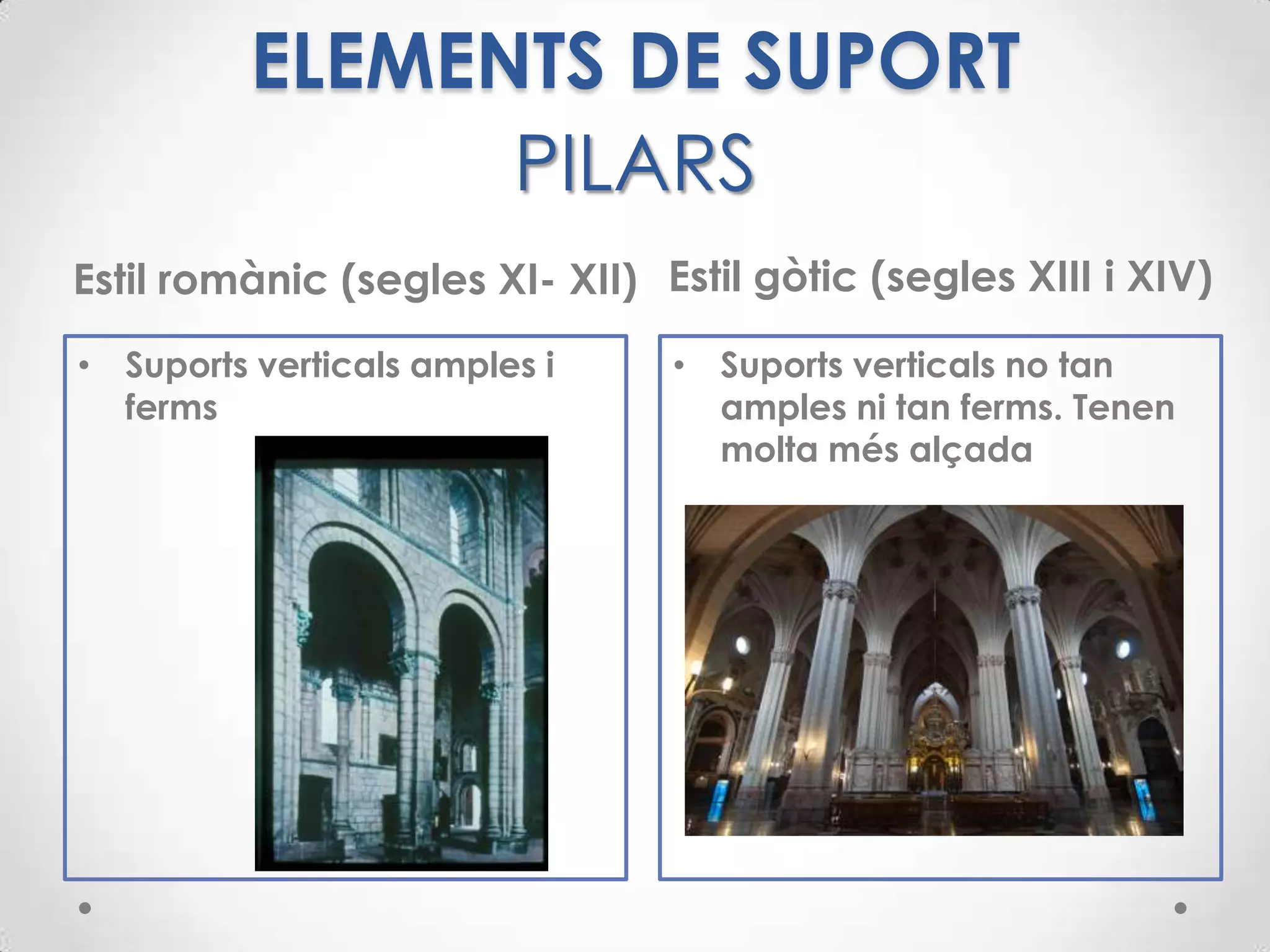 ELEMENTS DE SUPORT
PILARS

Estil romànic (segles XI- XII)

• Suports verticals amples i ferms

Estil gòtic (segles XIII i XIV)

• Suports verticals no tan amples ni tan ferms. Tenen molta més alçada